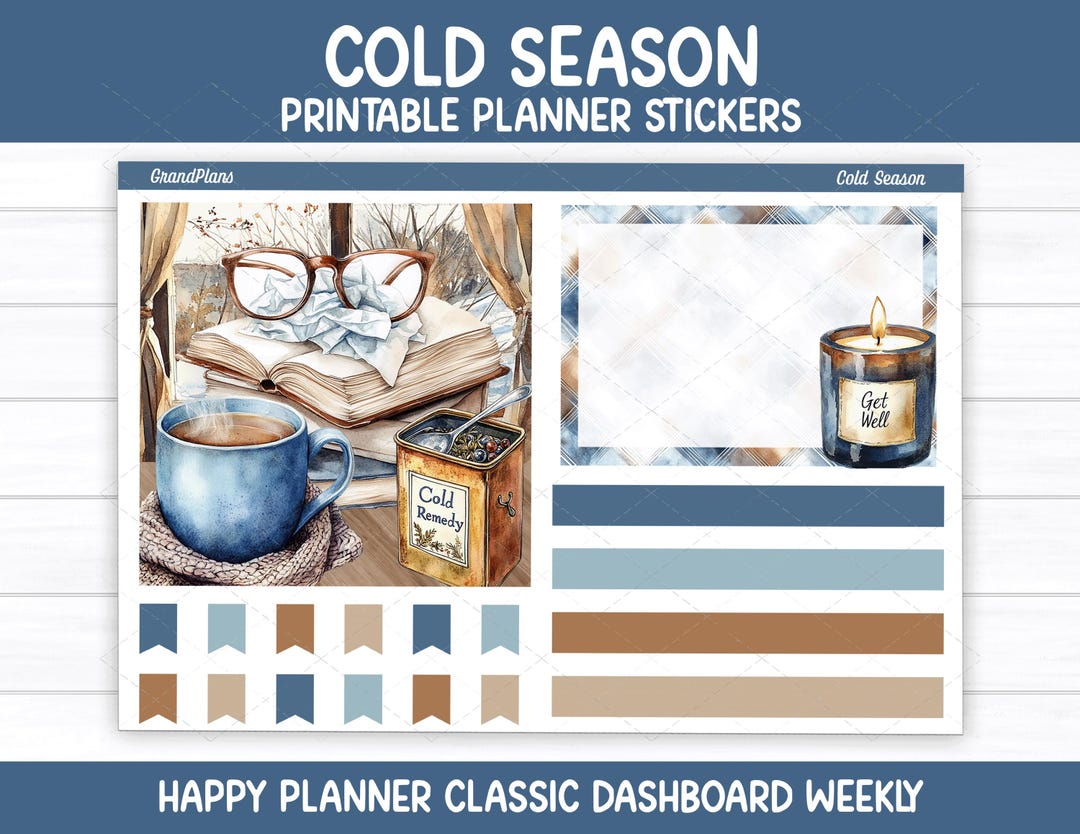 COLD SEASON
PRINTABLE PLANNER STICKERS

GrandPlans

Cold Season

Cold Remedy

Get Well

HAPPY PLANNER CLASSIC DASHBOARD WEEKLY